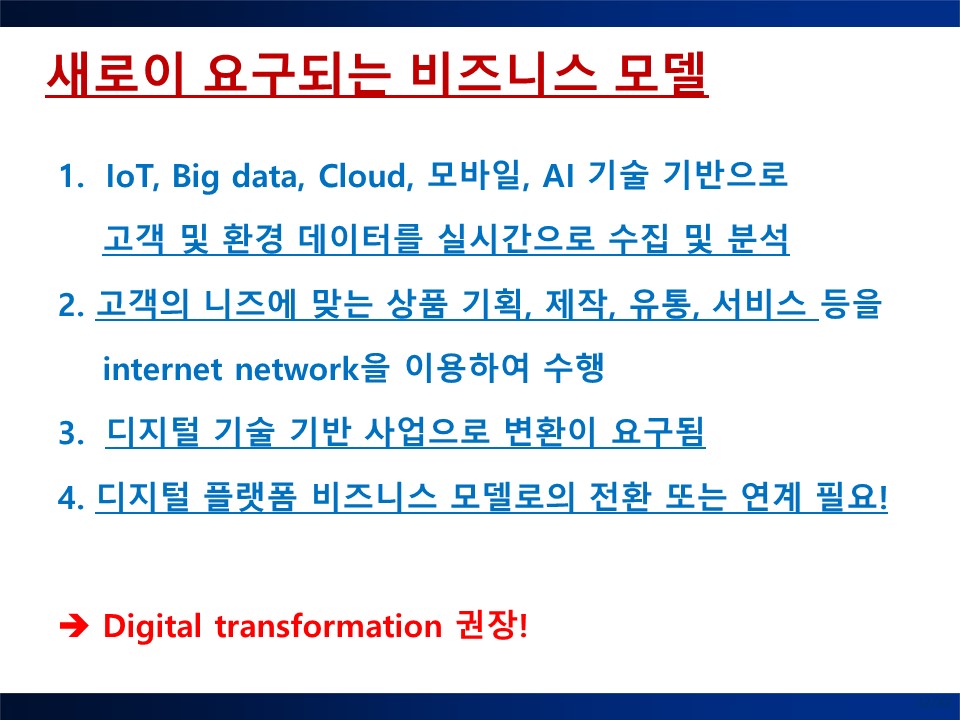 새로이 요구되는 비즈니스 모델

1. IoT, Big data, Cloud, 모바일, AI 기술 기반으로 고객 및 환경 데이터를 실시간으로 수집 및 분석

2. 고객의 니즈에 맞는 상품 기획, 제작, 유통, 서비스 등을 internet network을 이용하여 수행

3. 디지털 기술 기반 사업으로 변환이 요구됨

4. 디지털 플랫폼 비즈니스 모델로의 전환 또는 연계 필요!

➔ Digital transformation 권장!